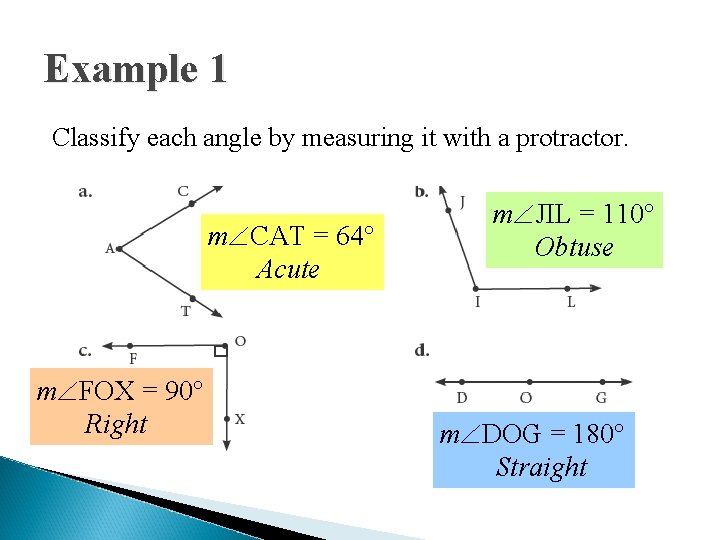 Example 1

Classify each angle by measuring it with a protractor.

a.

C

A

T

$m\angle CAT = 64°$
Acute

b.

J

I

L

$m\angle JIL = 110°$
Obtuse

c.

F

O

X

$m\angle FOX = 90°$
Right

d.

D

O

G

$m\angle DOG = 180°$
Straight